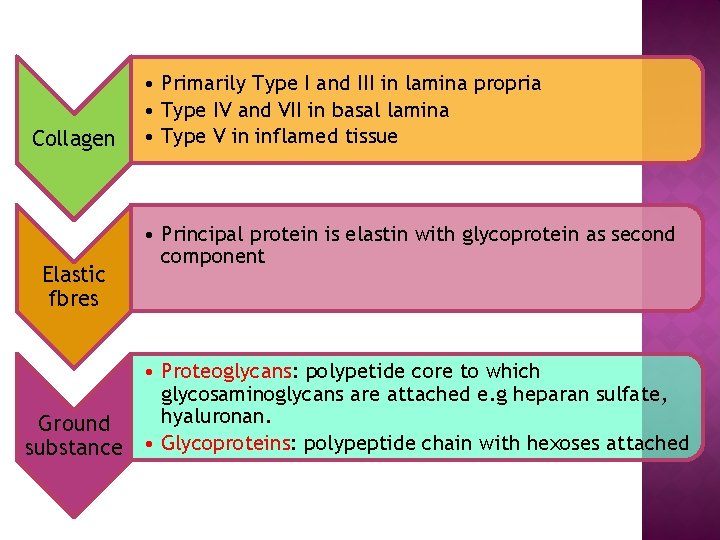 Collagen

• Primarily Type I and III in lamina propria
• Type IV and VII in basal lamina
• Type V in inflamed tissue

Elastic fbres

• Principal protein is elastin with glycoprotein as second component

Ground substance

• Proteoglycans: polypetide core to which glycosaminoglycans are attached e.g heparan sulfate, hyaluronan.
• Glycoproteins: polypeptide chain with hexoses attached